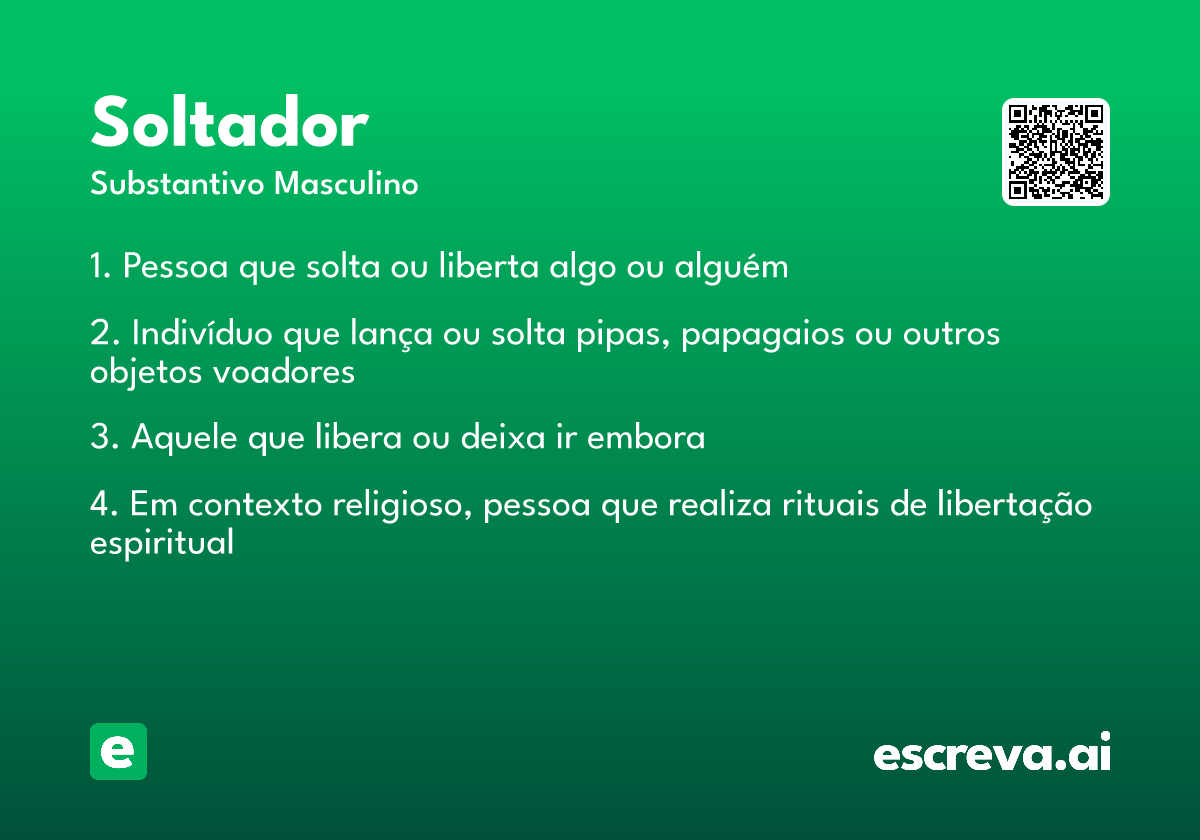 Soltador
Substantivo Masculino

1. Pessoa que solta ou liberta algo ou alguém

2. Indivíduo que lança ou solta pipas, papagaios ou outros objetos voadores

3. Aquele que libera ou deixa ir embora

4. Em contexto religioso, pessoa que realiza rituais de libertação espiritual

e

escreva.ai